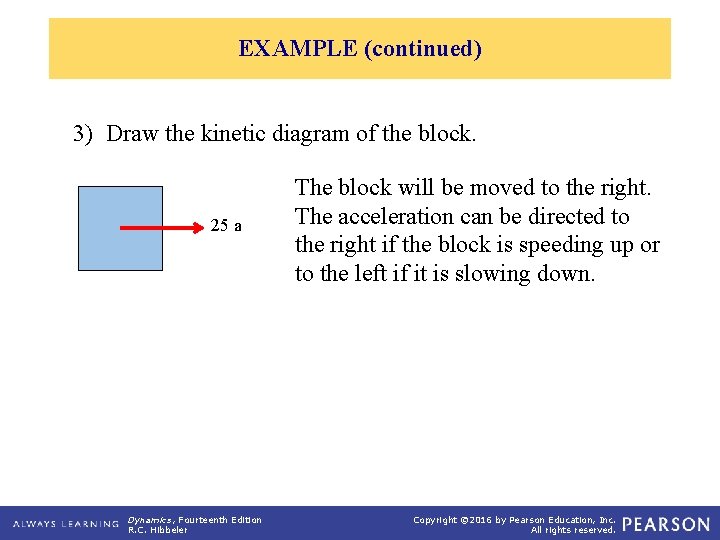 EXAMPLE (continued)

3) Draw the kinetic diagram of the block.

25 a

The block will be moved to the right. The acceleration can be directed to the right if the block is speeding up or to the left if it is slowing down.

ALWAYS LEARNING Dynamics, Fourteenth Edition R.C. Hibbeler

Copyright ©2016 by Pearson Education, Inc. All rights reserved. PEARSON